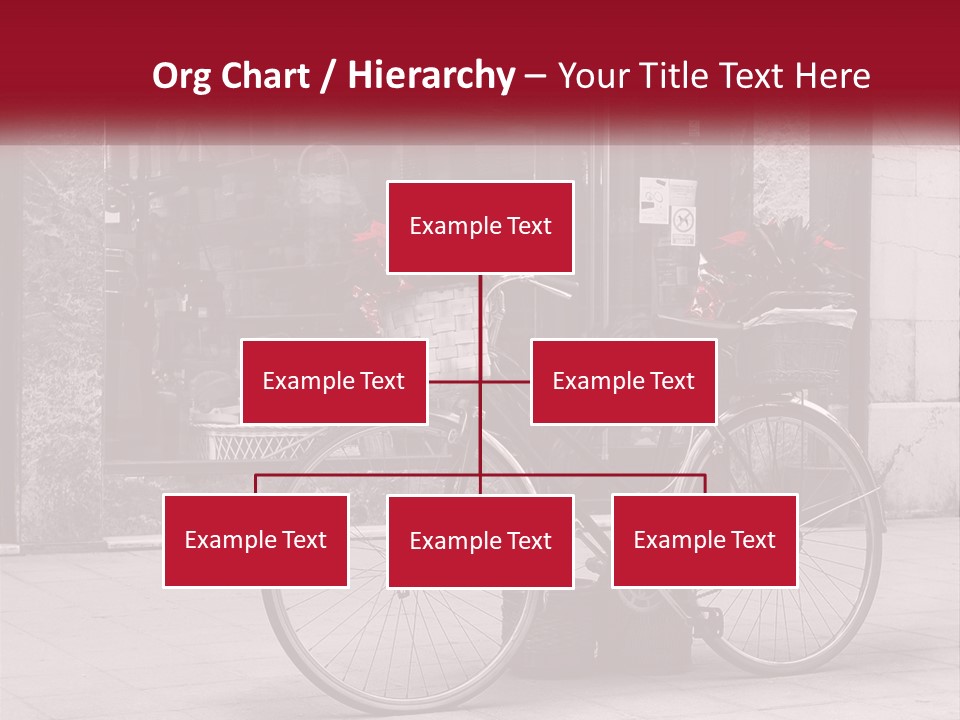 Org Chart / Hierarchy – Your Title Text Here

Example Text

Example Text

Example Text

Example Text

Example Text

Example Text